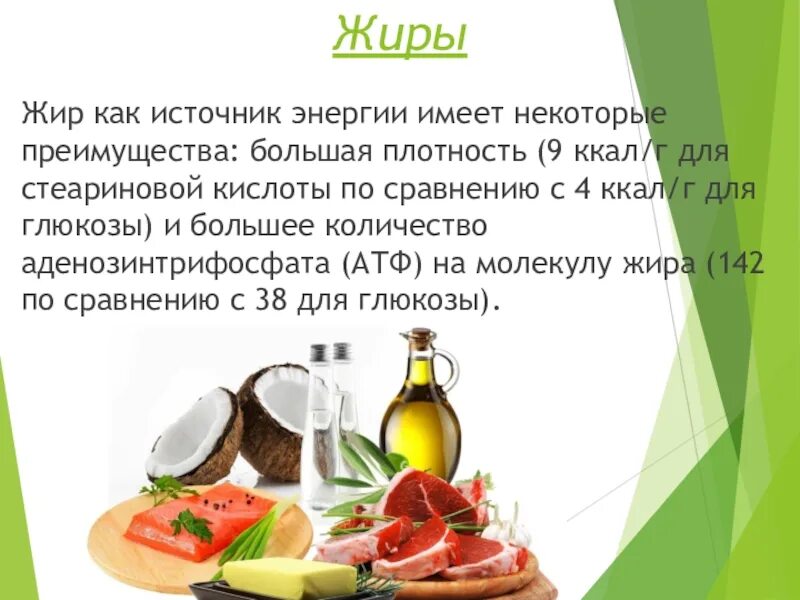 Жиры

Жир как источник энергии имеет некоторые преимущества: большая плотность (9 ккал/г для стеариновой кислоты по сравнению с 4 ккал/г для глюкозы) и большее количество аденозинтрифосфата (АТФ) на молекулу жира (142 по сравнению с 38 для глюкозы).